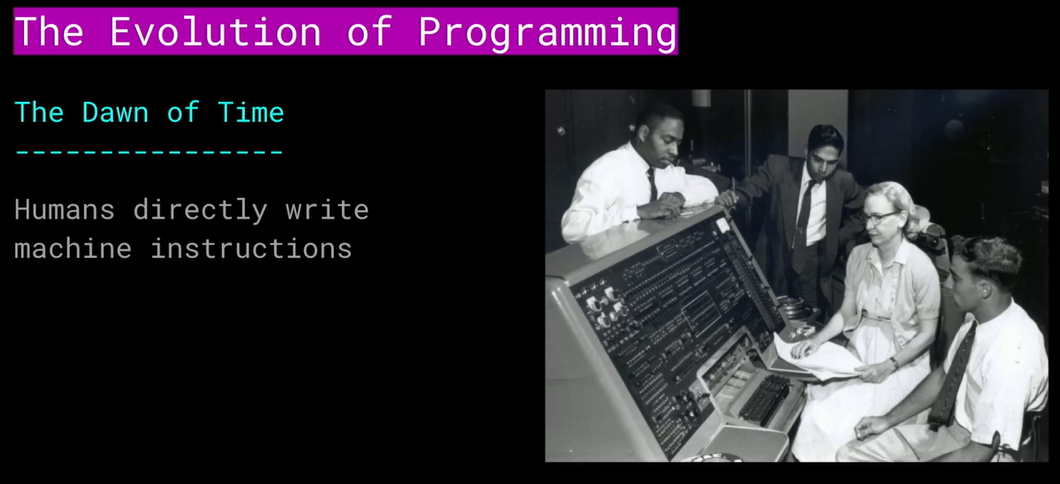 The Evolution of Programming

The Dawn of Time
----------------

Humans directly write machine instructions